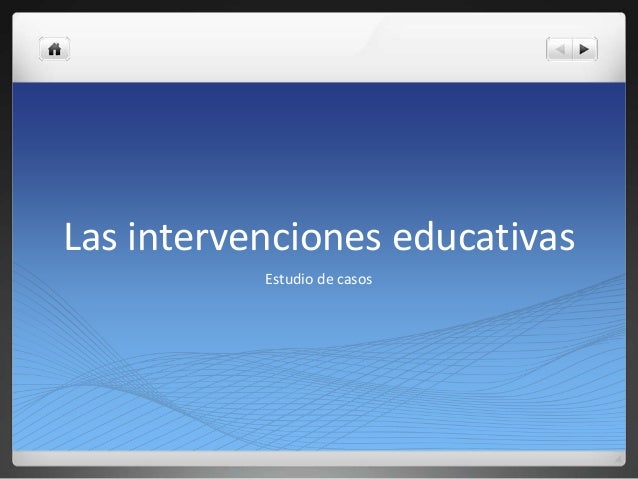 Las intervenciones educativas

Estudio de casos